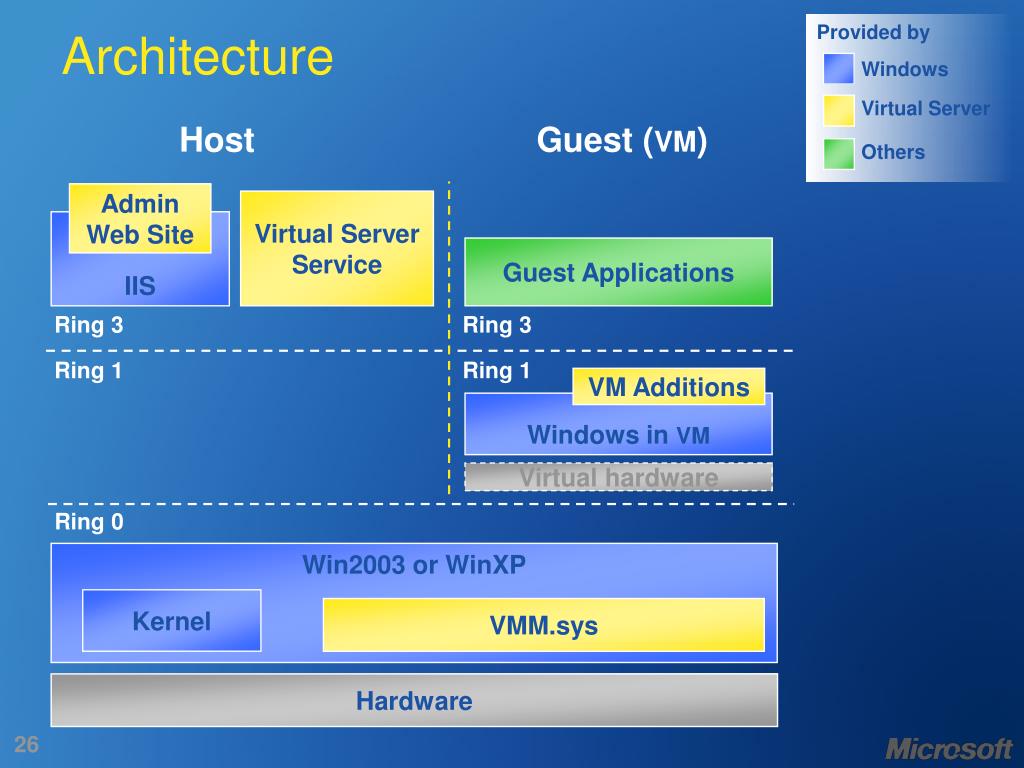 Architecture

Provided by
Windows
Virtual Server
Others

Host

Guest (VM)

Admin Web Site

IIS

Virtual Server Service

Guest Applications

Ring 3

Ring 3

Ring 1

Ring 1

VM Additions

Windows in VM

Virtual hardware

Ring 0

Win2003 or WinXP

Kernel

VMM.sys

Hardware

26

Microsoft